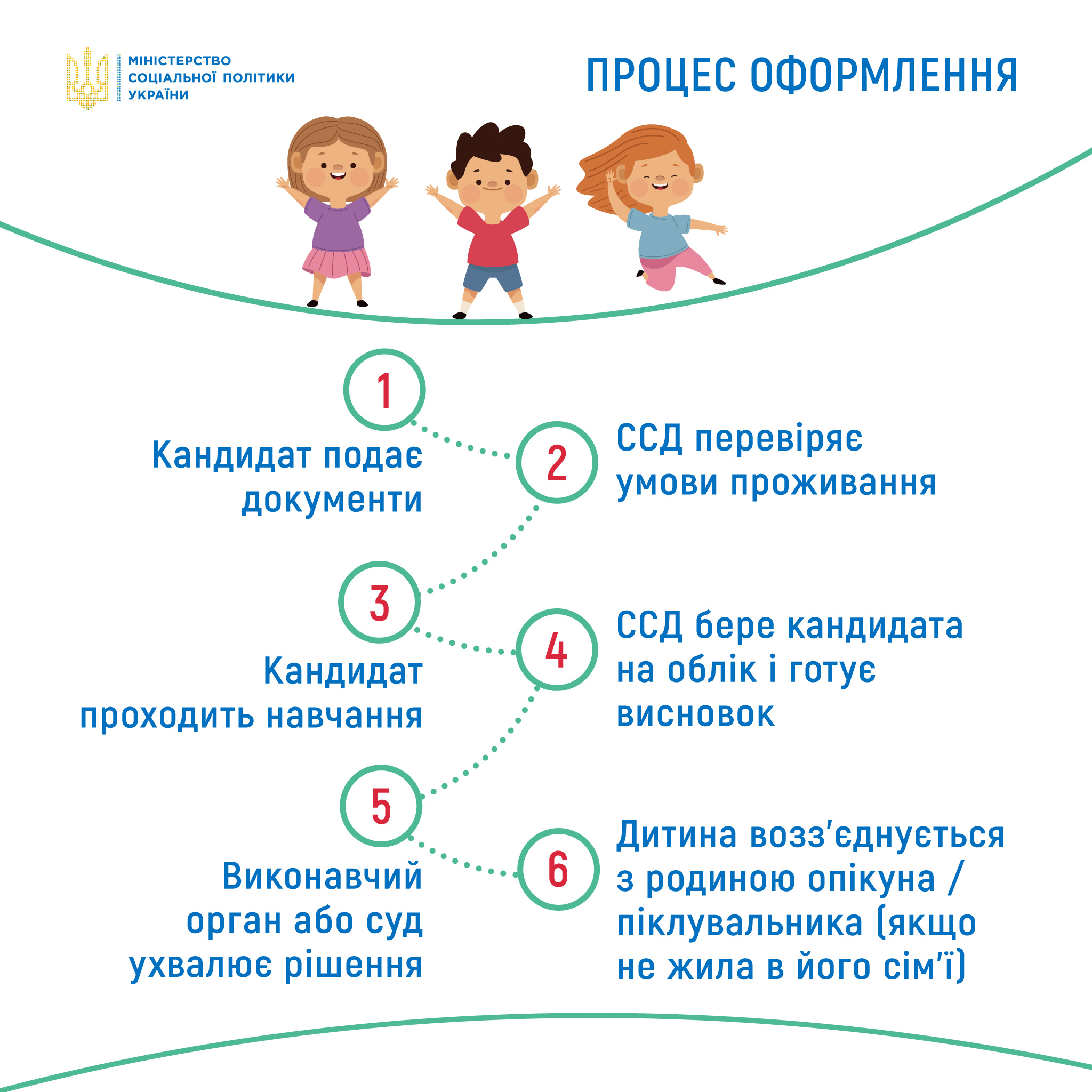 МІНІСТЕРСТВО СОЦІАЛЬНОЇ ПОЛІТИКИ УКРАЇНИ

ПРОЦЕС ОФОРМЛЕННЯ

1
Кандидат подає документи

2
ССД перевіряє умови проживання

3
Кандидат проходить навчання

4
ССД бере кандидата на облік і готує висновок

5
Виконавчий орган або суд ухвалює рішення

6
Дитина возз'єднується з родиною опікуна / піклувальника (якщо не жила в його сім'ї)